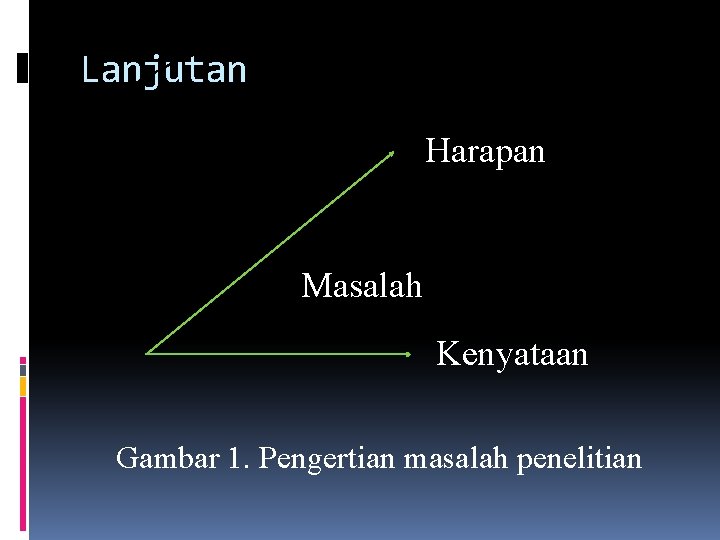 Lanjutan

Harapan

Masalah

Kenyataan

Gambar 1. Pengertian masalah penelitian